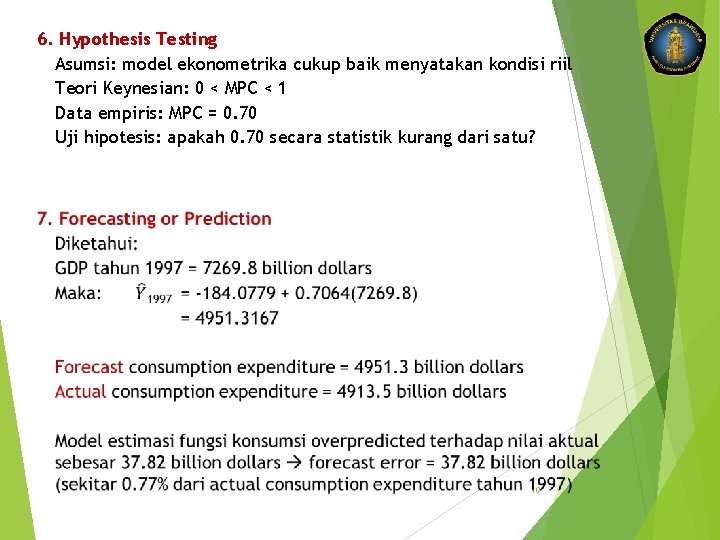 6. Hypothesis Testing
Asumsi: model ekonometrika cukup baik menyatakan kondisi riil
Teori Keynesian: 0 < MPC < 1
Data empiris: MPC = 0.70
Uji hipotesis: apakah 0.70 secara statistik kurang dari satu?

7. Forecasting or Prediction
Diketahui:
GDP tahun 1997 = 7269.8 billion dollars
Maka: $\hat{Y}_{1997}$ = -184.0779 + 0.7064(7269.8)
= 4951.3167

Forecast consumption expenditure = 4951.3 billion dollars
Actual consumption expenditure = 4913.5 billion dollars

Model estimasi fungsi konsumsi overpredicted terhadap nilai aktual sebesar 37.82 billion dollars → forecast error = 37.82 billion dollars (sekitar 0.77% dari actual consumption expenditure tahun 1997)